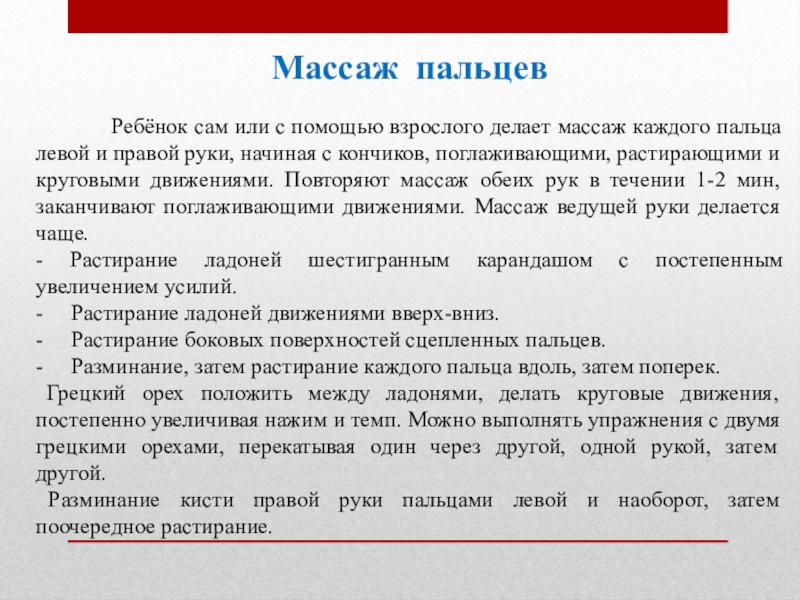 Массаж пальцев

Ребёнок сам или с помощью взрослого делает массаж каждого пальца левой и правой руки, начиная с кончиков, поглаживающими, растирающими и круговыми движениями. Повторяют массаж обеих рук в течении 1-2 мин, заканчивают поглаживающими движениями. Массаж ведущей руки делается чаще.

- Растирание ладоней шестигранным карандашом с постепенным увеличением усилий.
- Растирание ладоней движениями вверх-вниз.
- Растирание боковых поверхностей сцепленных пальцев.
- Разминание, затем растирание каждого пальца вдоль, затем поперек.

Грецкий орех положить между ладонями, делать круговые движения, постепенно увеличивая нажим и темп. Можно выполнять упражнения с двумя грецкими орехами, перекатывая один через другой, одной рукой, затем другой.

Разминание кисти правой руки пальцами левой и наоборот, затем поочередное растирание.